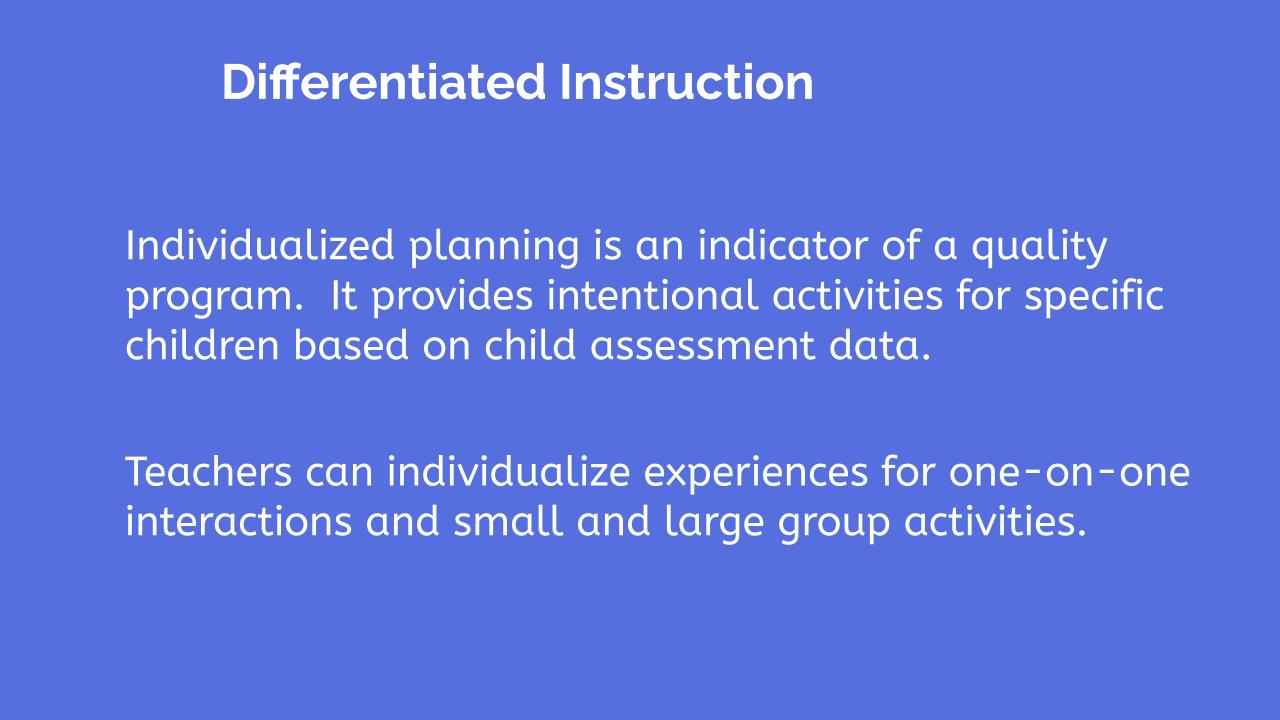 Differentiated Instruction

Individualized planning is an indicator of a quality program. It provides intentional activities for specific children based on child assessment data.

Teachers can individualize experiences for one-on-one interactions and small and large group activities.